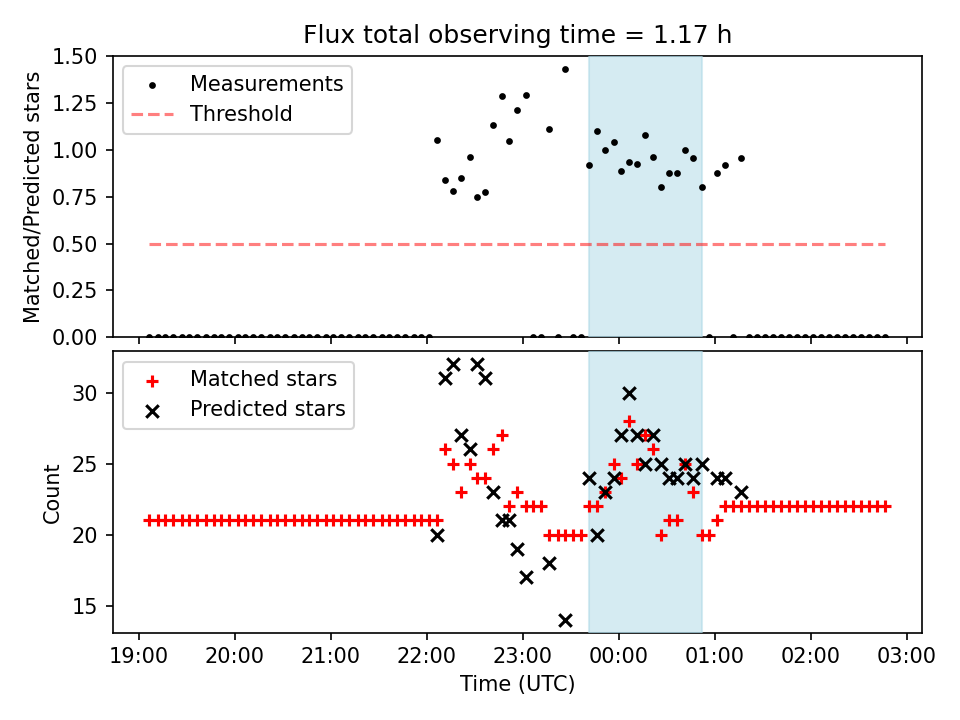 Flux total observing time = 1.17 h

Matched/Predicted stars

1.50
1.25
1.00
0.75
0.50
0.25
0.00

Measurements
Threshold

Count

30
25
20
15

Matched stars
Predicted stars

19:00
20:00
21:00
22:00
23:00
00:00
01:00
02:00
03:00

Time (UTC)